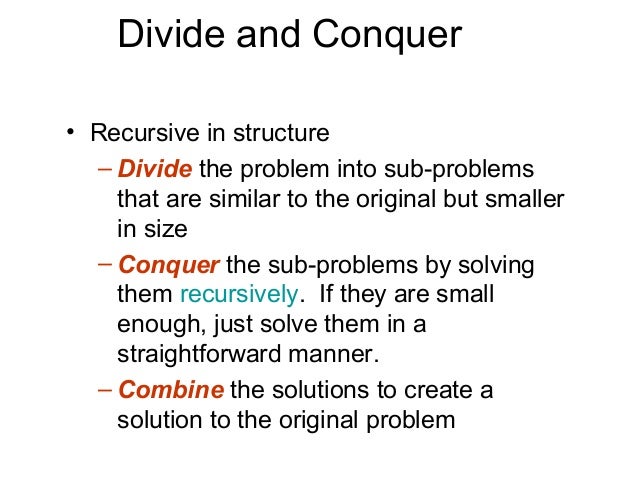 Divide and Conquer

• Recursive in structure
– Divide the problem into sub-problems that are similar to the original but smaller in size
– Conquer the sub-problems by solving them recursively. If they are small enough, just solve them in a straightforward manner.
– Combine the solutions to create a solution to the original problem